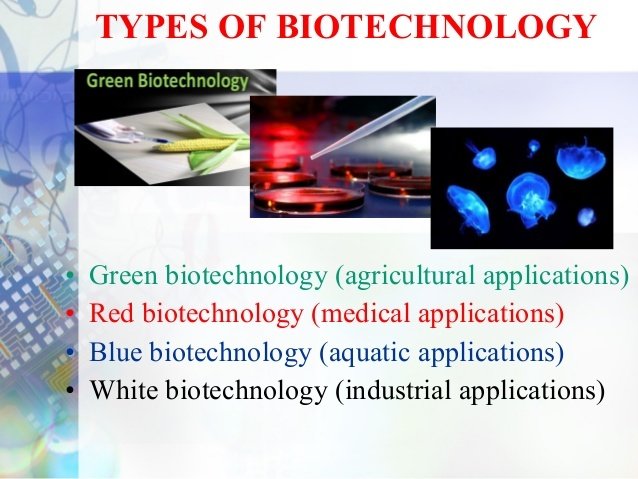 TYPES OF BIOTECHNOLOGY

Green Biotechnology

• Green biotechnology (agricultural applications)
• Red biotechnology (medical applications)
• Blue biotechnology (aquatic applications)
• White biotechnology (industrial applications)